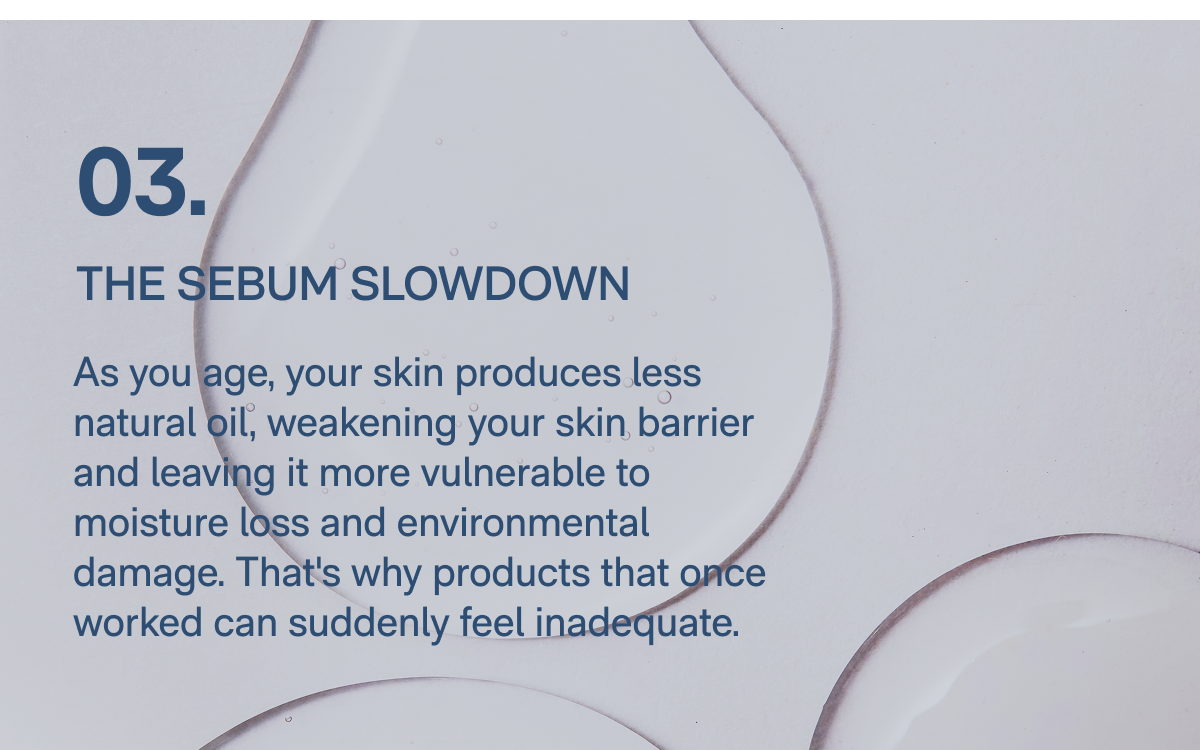 03.

THE SEBUM SLOWDOWN

As you age, your skin produces less natural oil, weakening your skin barrier and leaving it more vulnerable to moisture loss and environmental damage. That's why products that once worked can suddenly feel inadequate.